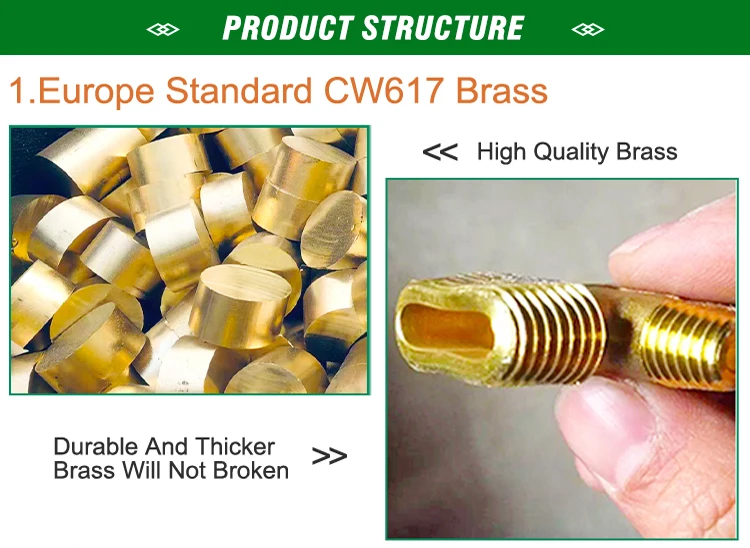 PRODUCT STRUCTURE

1.Europe Standard CW617 Brass

<< High Quality Brass

Durable And Thicker Brass Will Not Broken >>